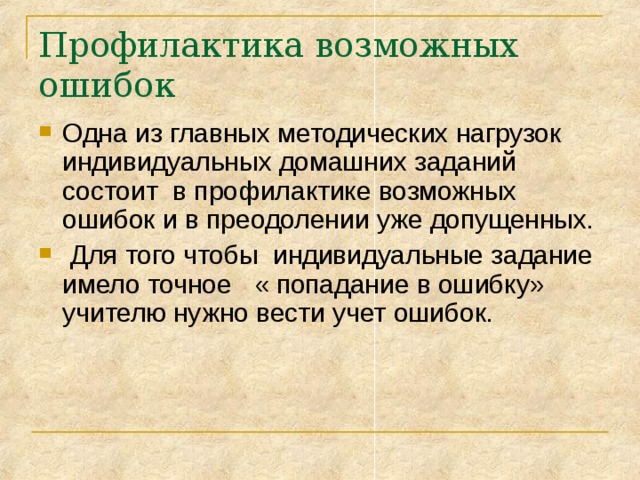 Профилактика возможных ошибок

Одна из главных методических нагрузок индивидуальных домашних заданий состоит в профилактике возможных ошибок и в преодолении уже допущенных.

Для того чтобы индивидуальные задание имело точное « попадание в ошибку» учителю нужно вести учет ошибок.